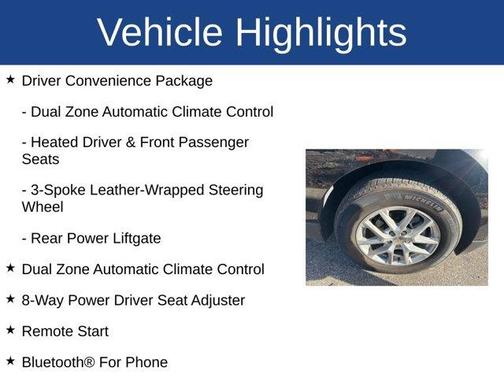 Vehicle Highlights

★ Driver Convenience Package

- Dual Zone Automatic Climate Control

- Heated Driver & Front Passenger Seats

- 3-Spoke Leather-Wrapped Steering Wheel

- Rear Power Liftgate

★ Dual Zone Automatic Climate Control

★ 8-Way Power Driver Seat Adjuster

★ Remote Start

★ Bluetooth® For Phone

MICHELIN